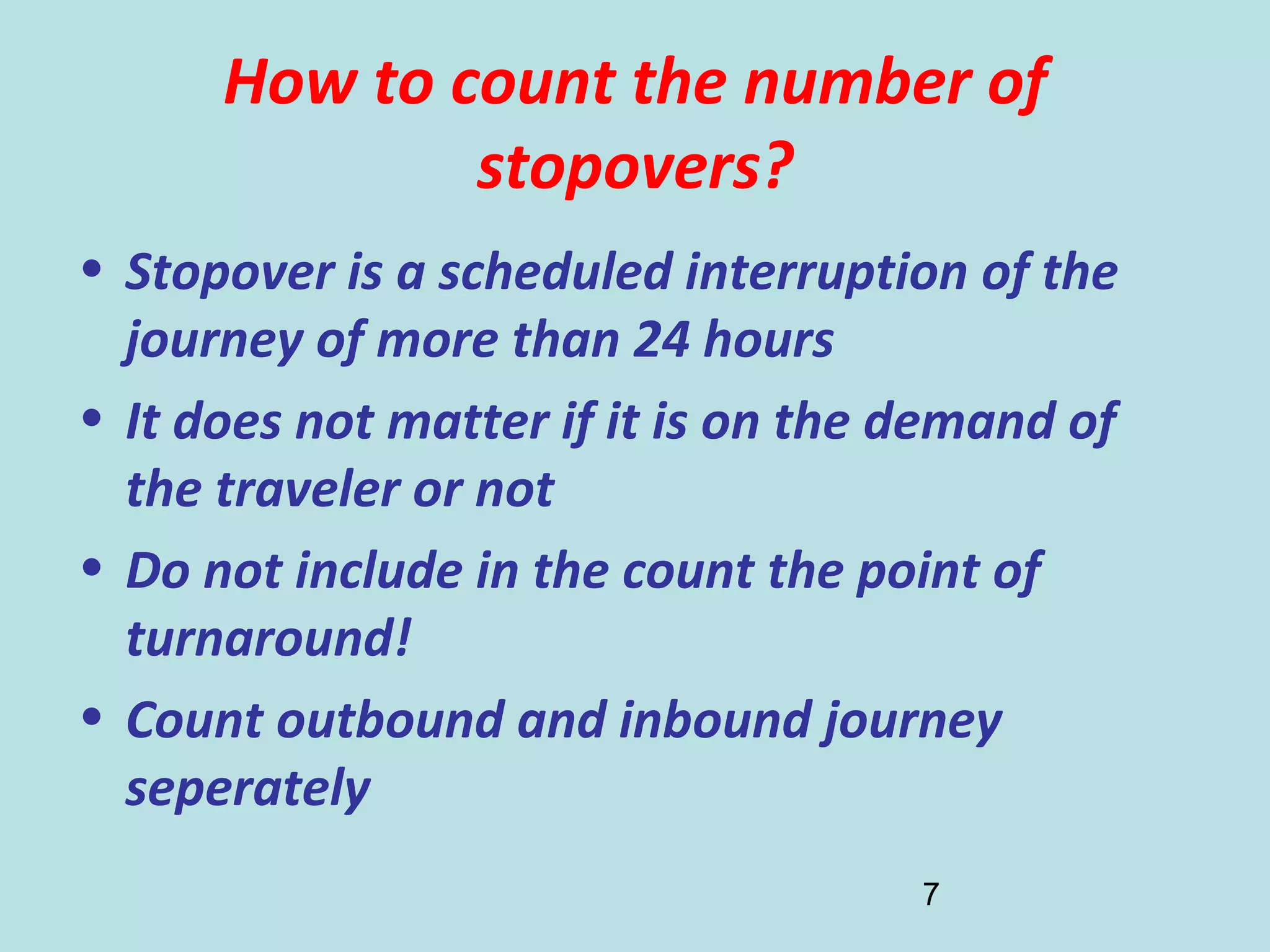 How to count the number of stopovers?

• Stopover is a scheduled interruption of the journey of more than 24 hours

• It does not matter if it is on the demand of the traveler or not

• Do not include in the count the point of turnaround!

• Count outbound and inbound journey seperately

7